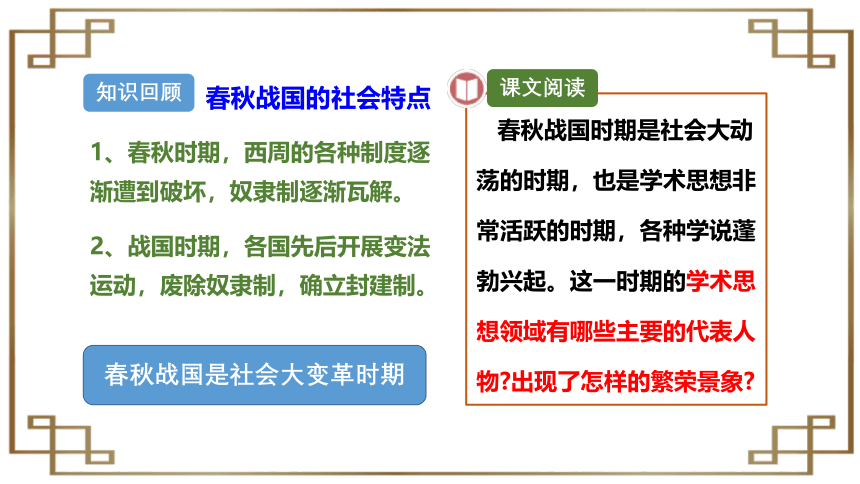 知识回顾 春秋战国的社会特点

1、春秋时期，西周的各种制度逐渐遭到破坏，奴隶制逐渐瓦解。

2、战国时期，各国先后开展变法运动，废除奴隶制，确立封建制。

春秋战国是社会大变革时期

课文阅读

春秋战国时期是社会大动荡的时期，也是学术思想非常活跃的时期，各种学说蓬勃兴起。这一时期的学术思想领域有哪些主要的代表人物?出现了怎样的繁荣景象?